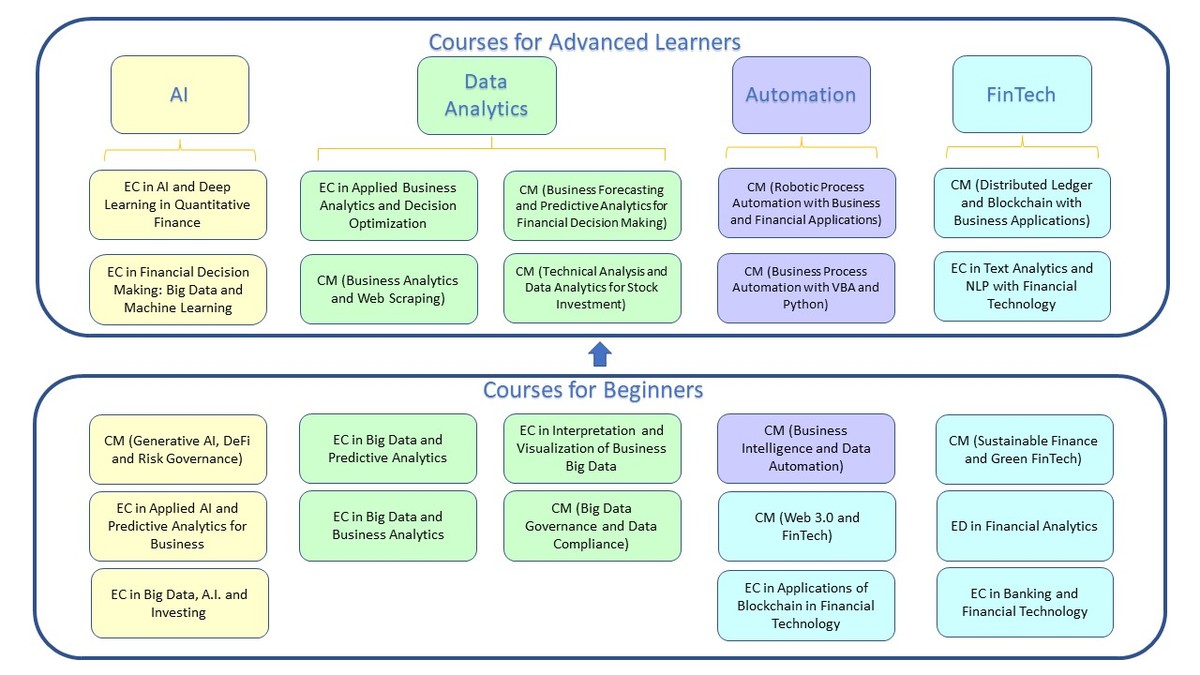 Courses for Advanced Learners

AI

EC in AI and Deep Learning in Quantitative Finance

EC in Financial Decision Making: Big Data and Machine Learning

Data Analytics

EC in Applied Business Analytics and Decision Optimization

CM (Business Analytics and Web Scraping)

CM (Business Forecasting and Predictive Analytics for Financial Decision Making)

CM (Technical Analysis and Data Analytics for Stock Investment)

Automation

CM (Robotic Process Automation with Business and Financial Applications)

CM (Business Process Automation with VBA and Python)

FinTech

CM (Distributed Ledger and Blockchain with Business Applications)

EC in Text Analytics and NLP with Financial Technology

Courses for Beginners

CM (Generative AI, DeFi and Risk Governance)

EC in Applied AI and Predictive Analytics for Business

EC in Big Data, A.I. and Investing

EC in Big Data and Predictive Analytics

EC in Big Data and Business Analytics

EC in Interpretation and Visualization of Business Big Data

CM (Big Data Governance and Data Compliance)

CM (Business Intelligence and Data Automation)

CM (Web 3.0 and FinTech)

EC in Applications of Blockchain in Financial Technology

CM (Sustainable Finance and Green FinTech)

ED in Financial Analytics

EC in Banking and Financial Technology